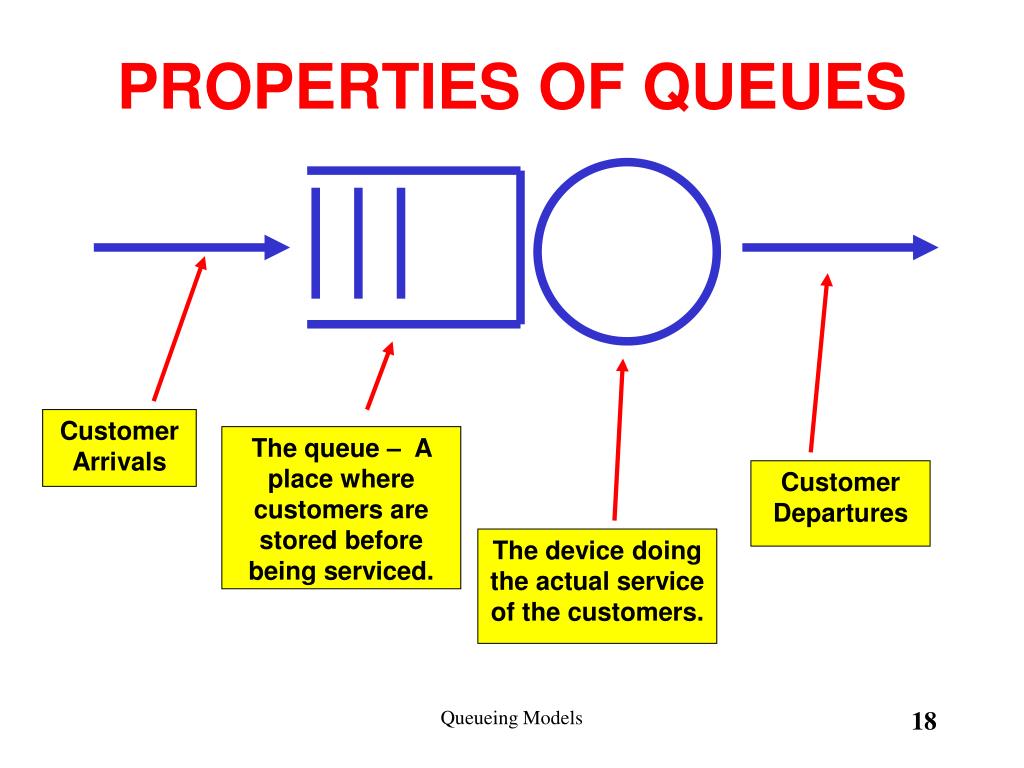 PROPERTIES OF QUEUES

Customer Arrivals

The queue – A place where customers are stored before being serviced.

The device doing the actual service of the customers.

Customer Departures

Queueing Models

18